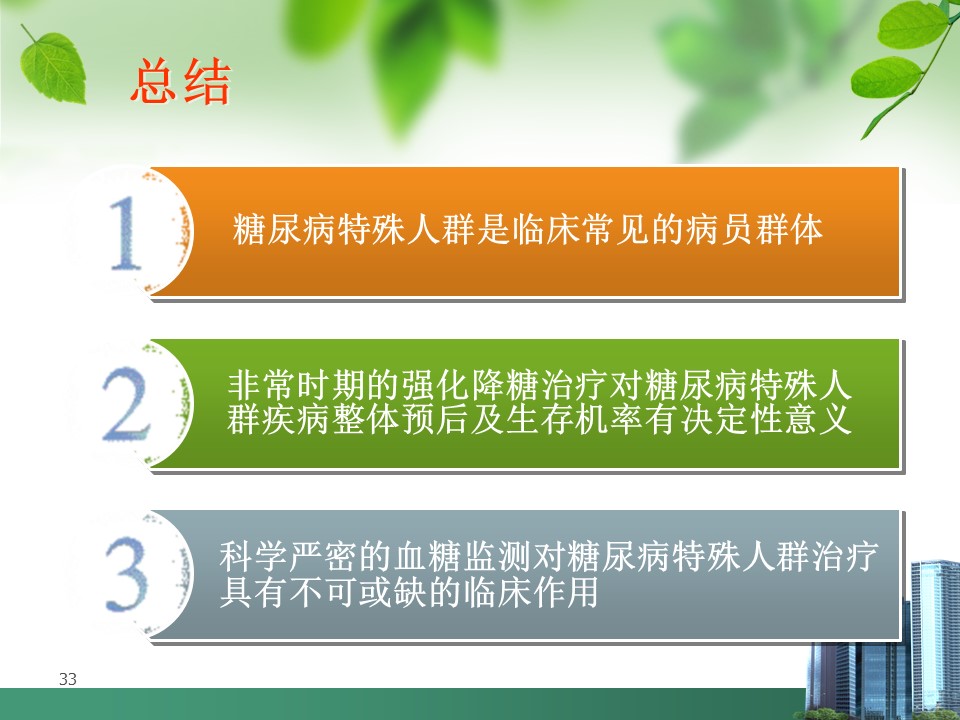 总结

1

糖尿病特殊人群是临床常见的病员群体

2

非常时期的强化降糖治疗对糖尿病特殊人群疾病整体预后及生存机率有决定性意义

3

科学严密的血糖监测对糖尿病特殊人群治疗具有不可或缺的临床作用

33